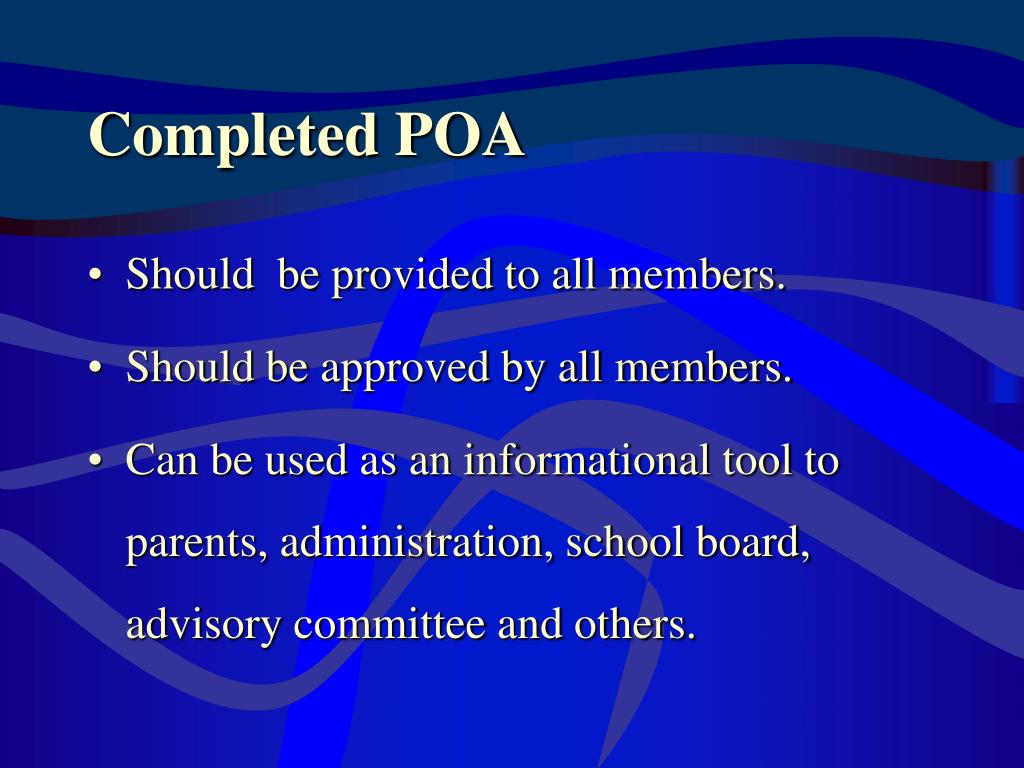 Completed POA

• Should be provided to all members.

• Should be approved by all members.

• Can be used as an informational tool to parents, administration, school board, advisory committee and others.